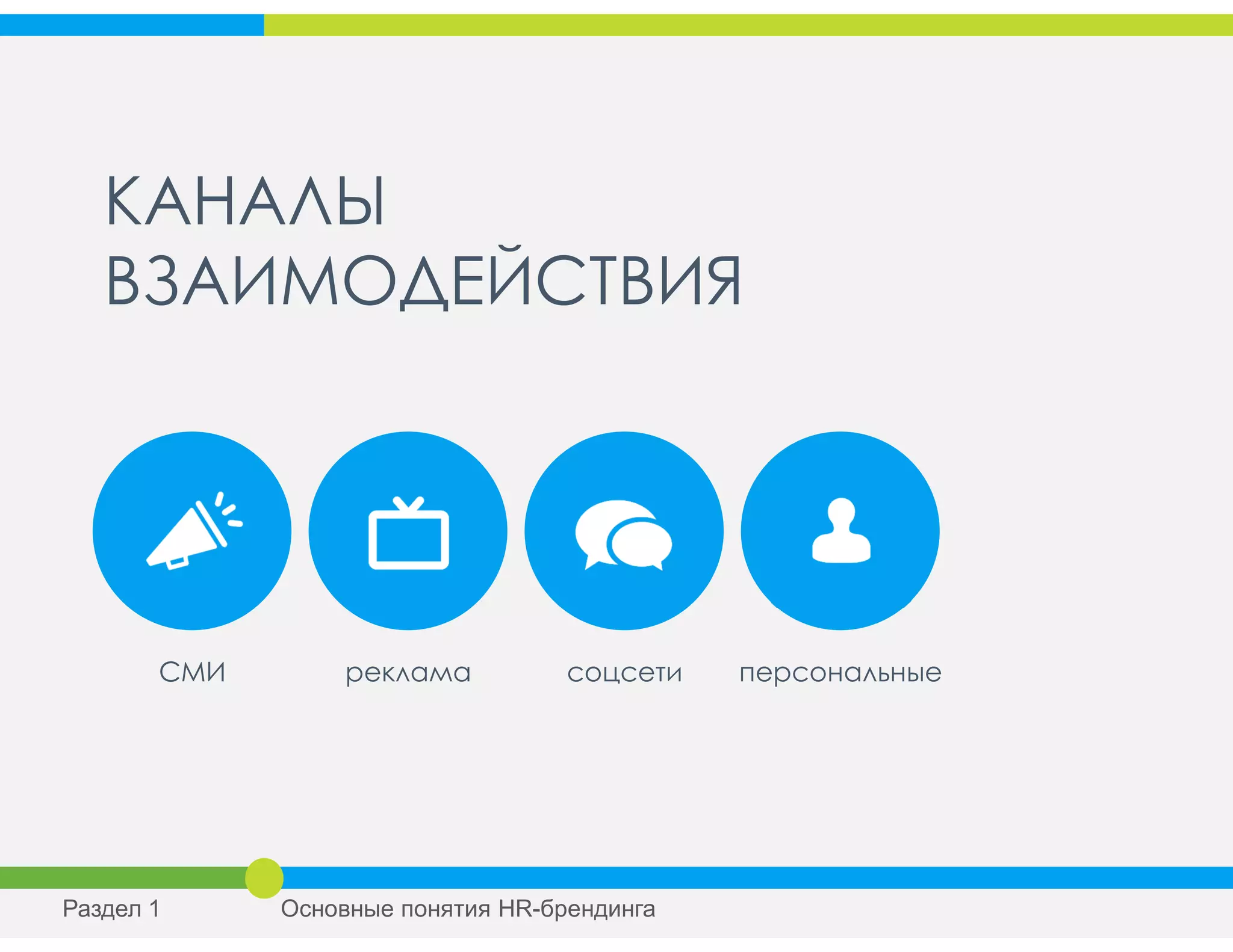 КАНАЛЫ ВЗАИМОДЕЙСТВИЯ

СМИ

реклама

соцсети

персональные

Раздел 1

Основные понятия HR-брендинга